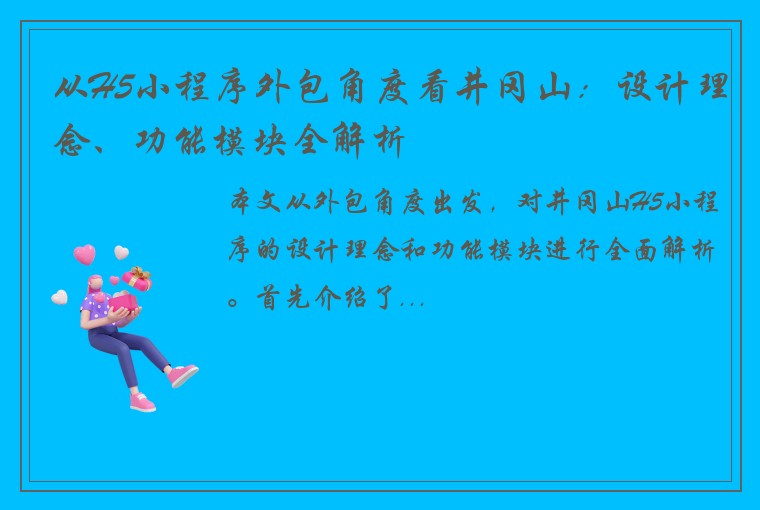 从H5小程序外包角度看井冈山：设计理念、功能模块全解析

本文从外包角度出发，对井冈山H5小程序的设计理念和功能模块进行全面解析。首先介绍了...